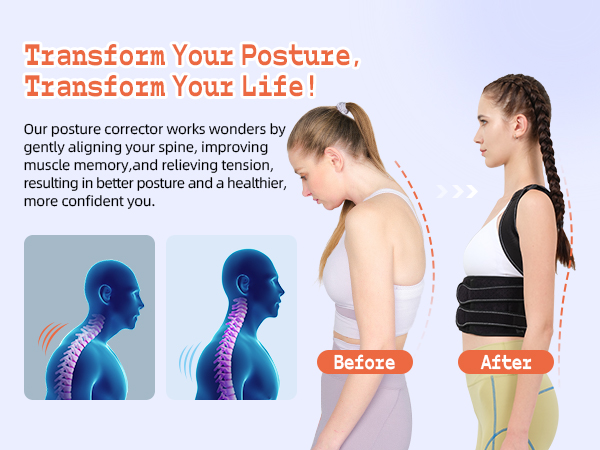 Transform Your Posture, Transform Your Life!

Our posture corrector works wonders by gently aligning your spine, improving muscle memory,and relieving tension, resulting in better posture and a healthier, more confident you.

Before

After